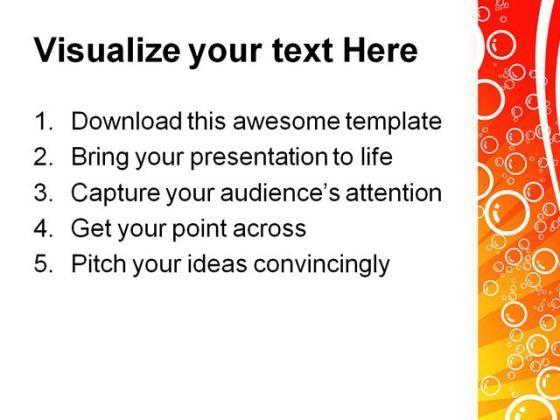 Visualize your text Here

1. Download this awesome template
2. Bring your presentation to life
3. Capture your audience's attention
4. Get your point across
5. Pitch your ideas convincingly